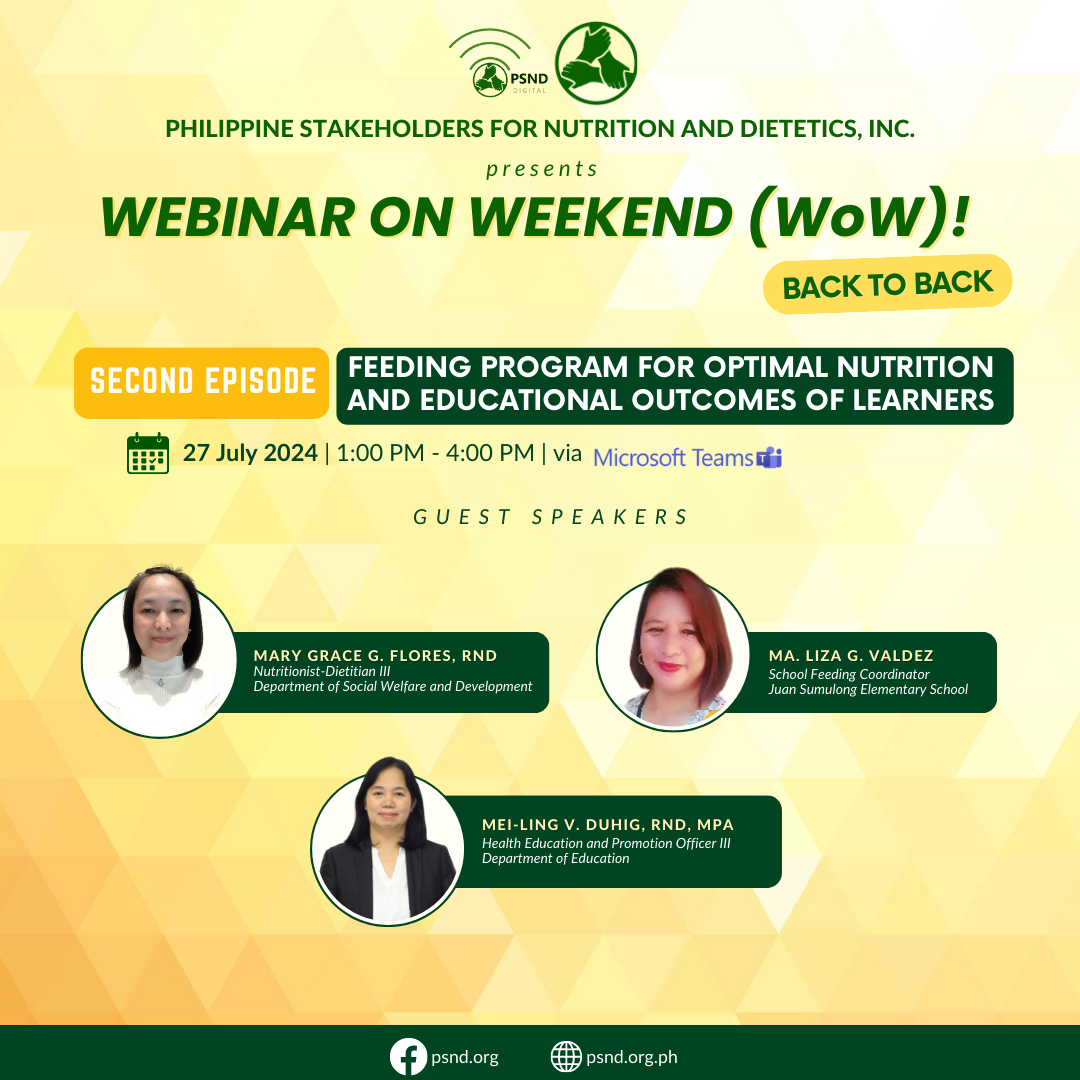 PSND DIGITAL

PHILIPPINE STAKEHOLDERS FOR NUTRITION AND DIETETICS, INC.

presents

WEBINAR ON WEEKEND (WoW)!

BACK TO BACK

SECOND EPISODE

FEEDING PROGRAM FOR OPTIMAL NUTRITION AND EDUCATIONAL OUTCOMES OF LEARNERS

27 July 2024 | 1:00 PM - 4:00 PM | via Microsoft Teams

GUEST SPEAKERS

MARY GRACE G. FLORES, RND
Nutritionist-Dietitian III
Department of Social Welfare and Development

MA. LIZA G. VALDEZ
School Feeding Coordinator
Juan Sumulong Elementary School

MEI-LING V. DUHIG, RND, MPA
Health Education and Promotion Officer III
Department of Education

psnd.org

psnd.org.ph